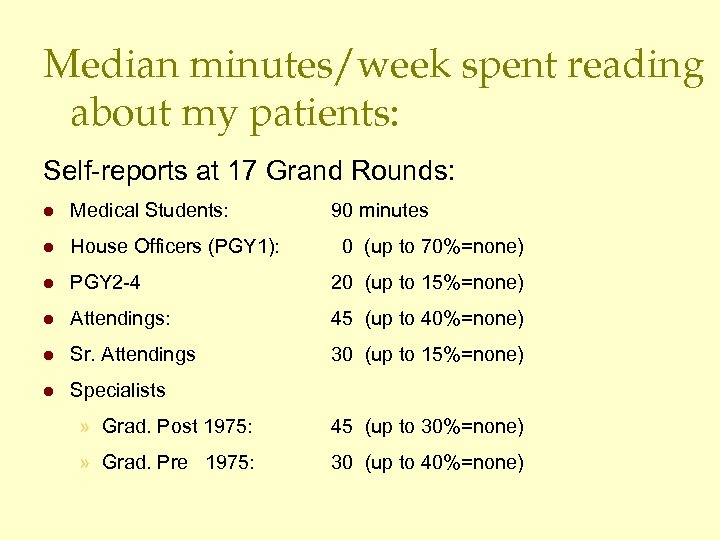 Median minutes/week spent reading about my patients:

Self-reports at 17 Grand Rounds:

- Medical Students: 90 minutes
- House Officers (PGY1): 0 (up to 70%=none)
- PGY2-4 20 (up to 15%=none)
- Attendings: 45 (up to 40%=none)
- Sr. Attendings 30 (up to 15%=none)
- Specialists
  » Grad. Post 1975: 45 (up to 30%=none)
  » Grad. Pre 1975: 30 (up to 40%=none)